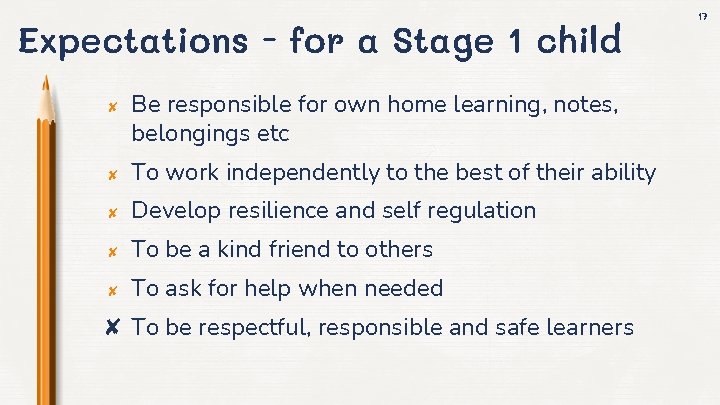 17

Expectations - for a Stage 1 child

✘ Be responsible for own home learning, notes, belongings etc

✘ To work independently to the best of their ability

✘ Develop resilience and self regulation

✘ To be a kind friend to others

✘ To ask for help when needed

✘ To be respectful, responsible and safe learners